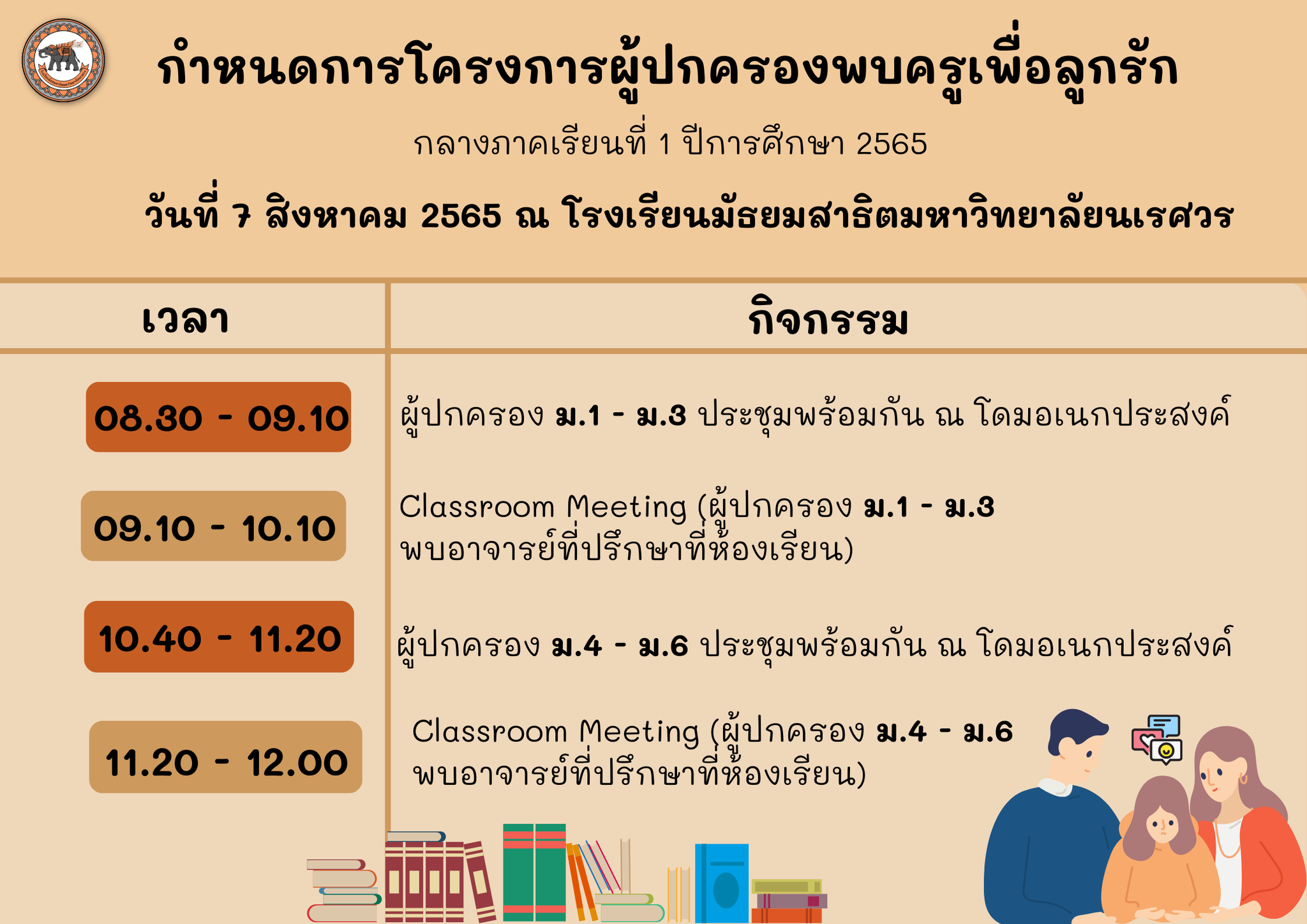 กำหนดการโครงการผู้ปกครองพบครูเพื่อลูกรัก

กลางภาคเรียนที่ 1 ปีการศึกษา 2565

วันที่ 7 สิงหาคม 2565 ณ โรงเรียนมัธยมสาธิตมหาวิทยาลัยนเรศวร

| เวลา | กิจกรรม |
|---|---|
| 08.30 - 09.10 | ผู้ปกครอง ม.1 - ม.3 ประชุมพร้อมกัน ณ โดมอเนกประสงค์ |
| 09.10 - 10.10 | Classroom Meeting (ผู้ปกครอง ม.1 - ม.3 พบอาจารย์ที่ปรึกษาที่ห้องเรียน) |
| 10.40 - 11.20 | ผู้ปกครอง ม.4 - ม.6 ประชุมพร้อมกัน ณ โดมอเนกประสงค์ |
| 11.20 - 12.00 | Classroom Meeting (ผู้ปกครอง ม.4 - ม.6 พบอาจารย์ที่ปรึกษาที่ห้องเรียน) |